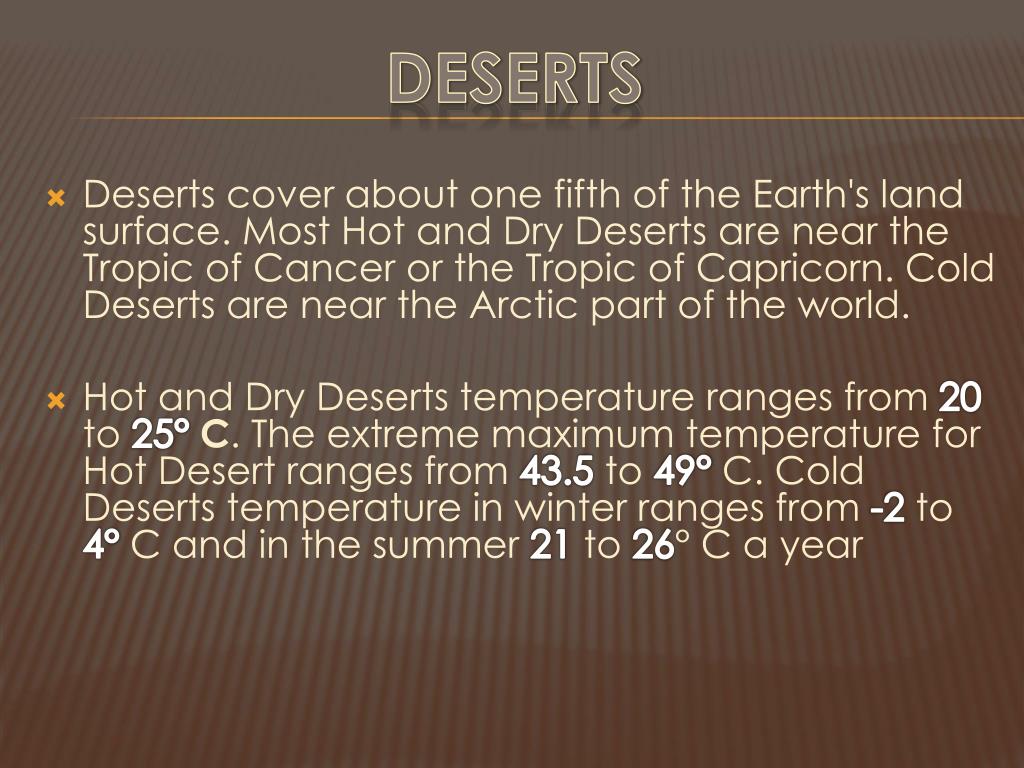 DESERTS

Deserts cover about one fifth of the Earth's land surface. Most Hot and Dry Deserts are near the Tropic of Cancer or the Tropic of Capricorn. Cold Deserts are near the Arctic part of the world.

Hot and Dry Deserts temperature ranges from 20 to 25° C. The extreme maximum temperature for Hot Desert ranges from 43.5 to 49° C. Cold Deserts temperature in winter ranges from -2 to 4° C and in the summer 21 to 26° C a year